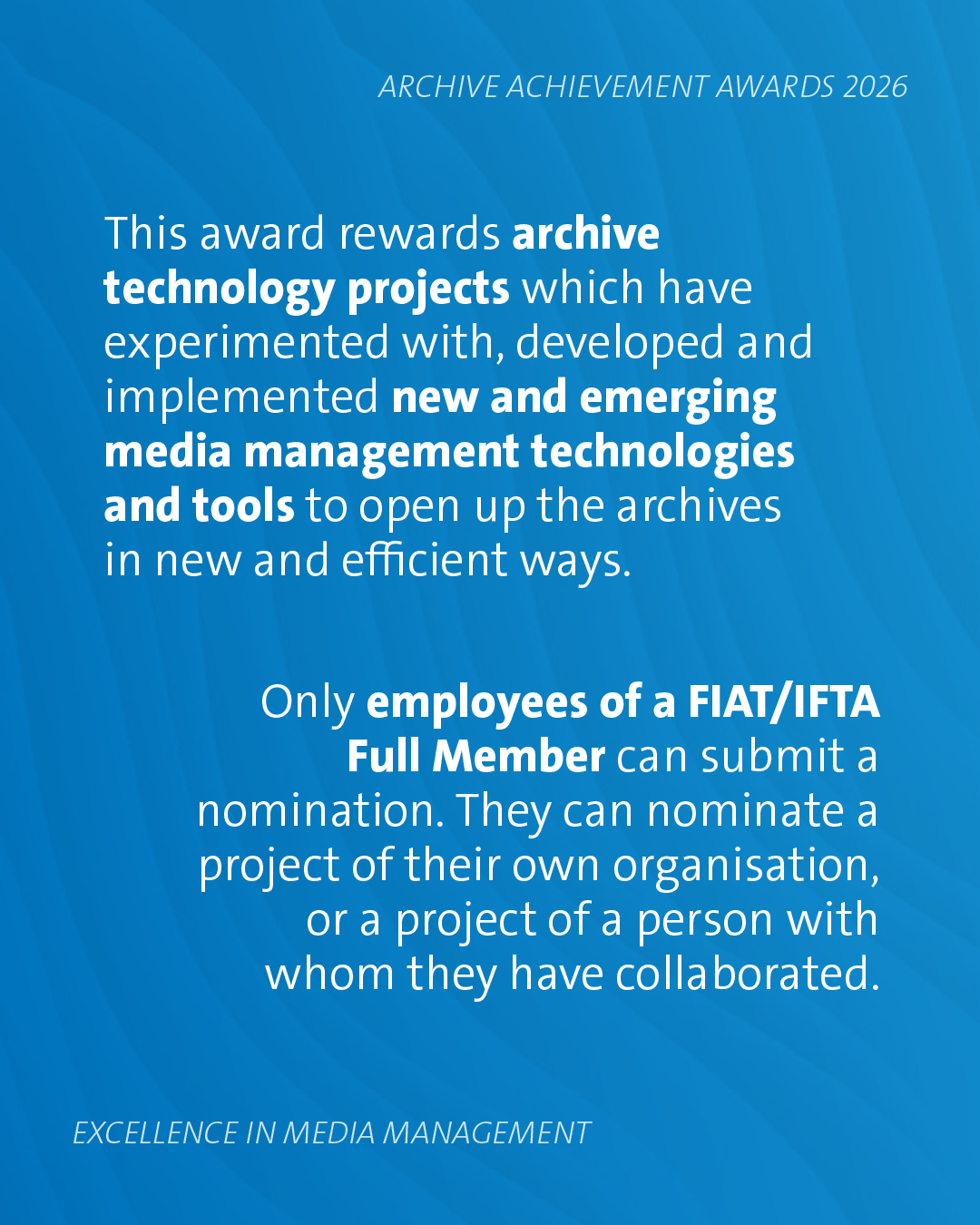 ARCHIVE ACHIEVEMENT AWARDS 2026

This award rewards archive technology projects which have experimented with, developed and implemented new and emerging media management technologies and tools to open up the archives in new and efficient ways.

Only employees of a FIAT/IFTA Full Member can submit a nomination. They can nominate a project of their own organisation, or a project of a person with whom they have collaborated.

EXCELLENCE IN MEDIA MANAGEMENT